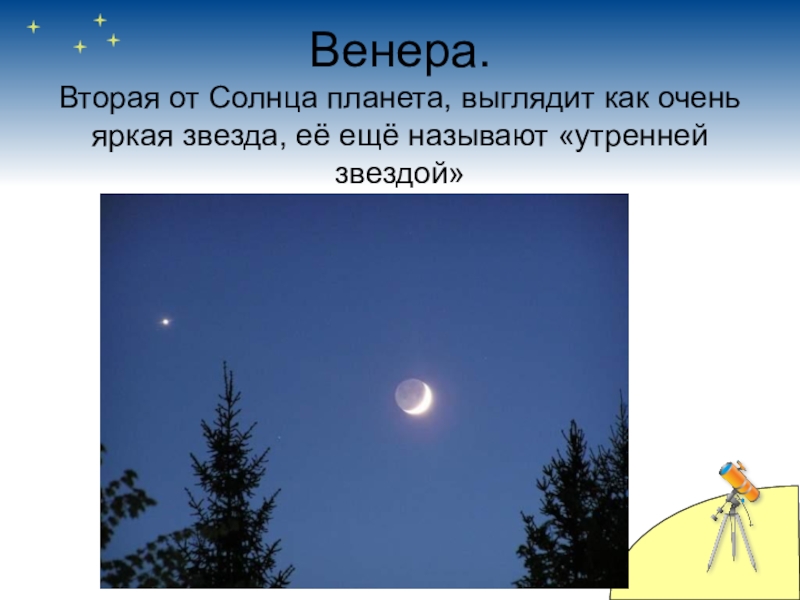 Венера.

Вторая от Солнца планета, выглядит как очень яркая звезда, её ещё называют «утренней звездой»